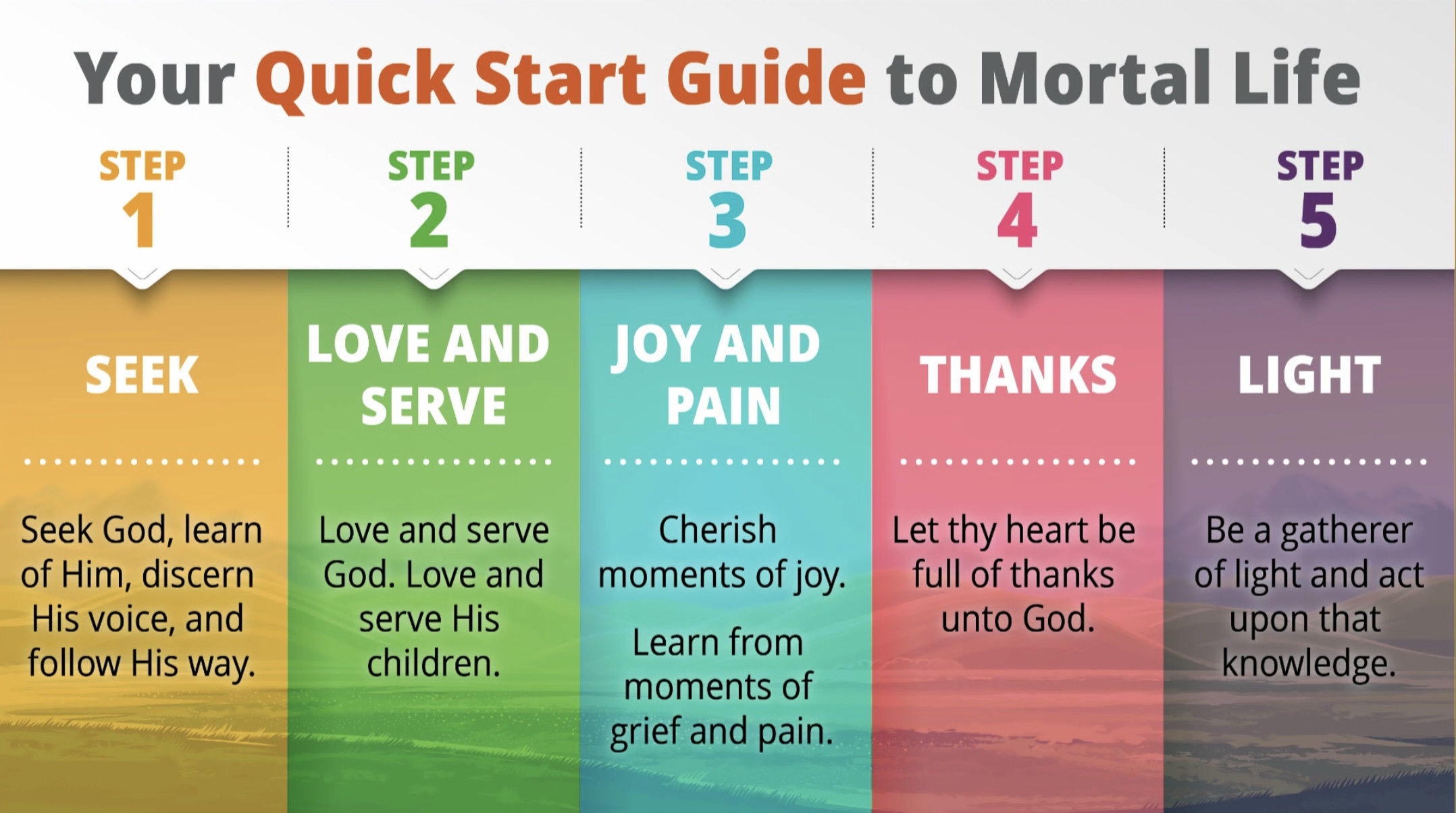 Your Quick Start Guide to Mortal Life

STEP 1

SEEK

Seek God, learn of Him, discern His voice, and follow His way.

STEP 2

LOVE AND SERVE

Love and serve God. Love and serve His children.

STEP 3

JOY AND PAIN

Cherish moments of joy.

Learn from moments of grief and pain.

STEP 4

THANKS

Let thy heart be full of thanks unto God.

STEP 5

LIGHT

Be a gatherer of light and act upon that knowledge.